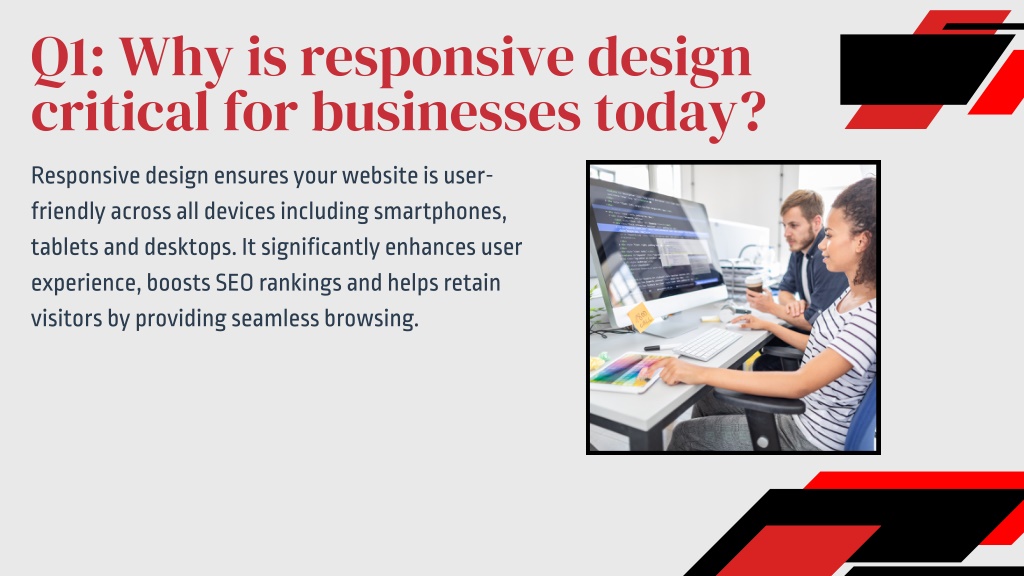 Q1: Why is responsive design critical for businesses today?

Responsive design ensures your website is user-friendly across all devices including smartphones, tablets and desktops. It significantly enhances user experience, boosts SEO rankings and helps retain visitors by providing seamless browsing.